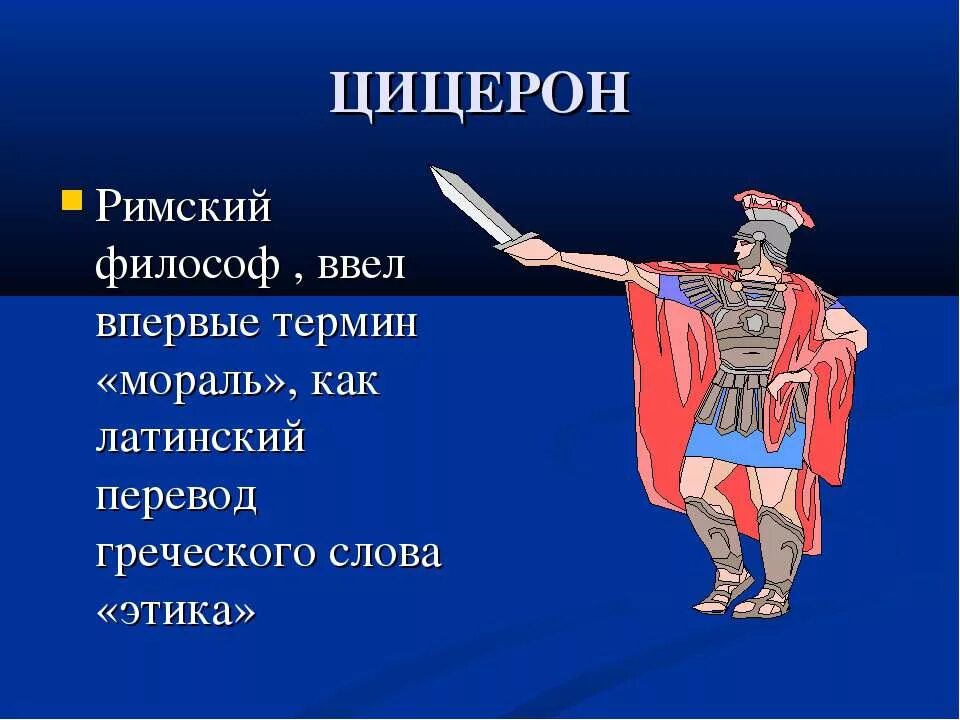 ЦИЦЕРОН

Римский философ , ввел впервые термин «мораль», как латинский перевод греческого слова «этика»